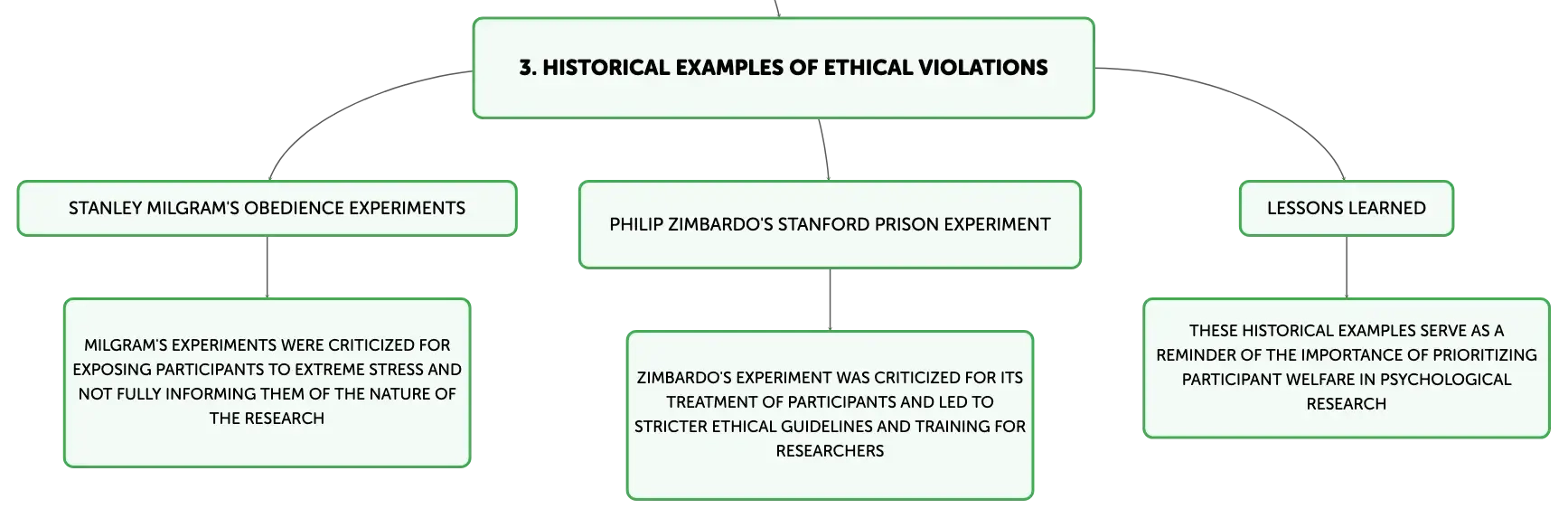 3. HISTORICAL EXAMPLES OF ETHICAL VIOLATIONS

STANLEY MILGRAM'S OBEDIENCE EXPERIMENTS

MILGRAM'S EXPERIMENTS WERE CRITICIZED FOR EXPOSING PARTICIPANTS TO EXTREME STRESS AND NOT FULLY INFORMING THEM OF THE NATURE OF THE RESEARCH

PHILIP ZIMBARDO'S STANFORD PRISON EXPERIMENT

ZIMBARDO'S EXPERIMENT WAS CRITICIZED FOR ITS TREATMENT OF PARTICIPANTS AND LED TO STRICTER ETHICAL GUIDELINES AND TRAINING FOR RESEARCHERS

LESSONS LEARNED

THESE HISTORICAL EXAMPLES SERVE AS A REMINDER OF THE IMPORTANCE OF PRIORITIZING PARTICIPANT WELFARE IN PSYCHOLOGICAL RESEARCH